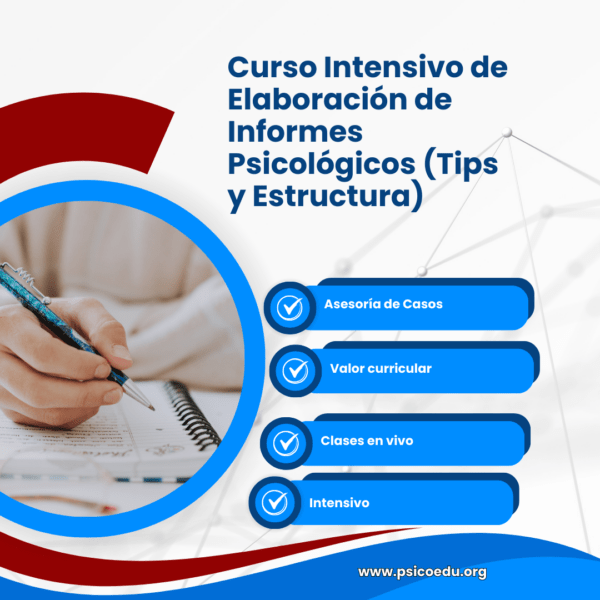 Curso Intensivo de Elaboración de Informes Psicológicos (Tips y Estructura)

Asesoría de Casos

Valor curricular

Clases en vivo

Intensivo

www.psicoedu.org